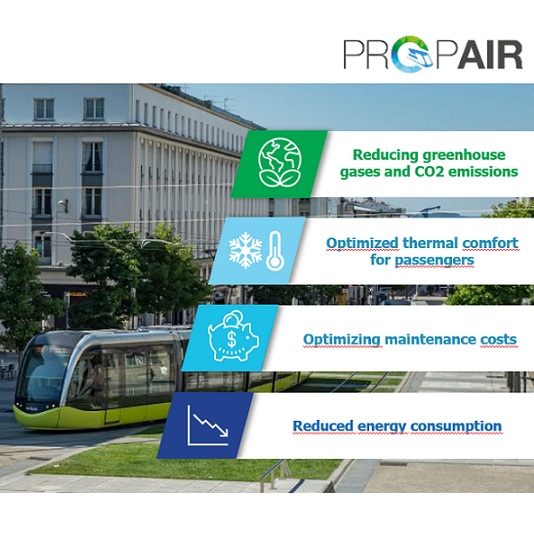 PROPAIR

Reducing greenhouse gases and CO2 emissions

Optimized thermal comfort for passengers

Optimizing maintenance costs

Reduced energy consumption